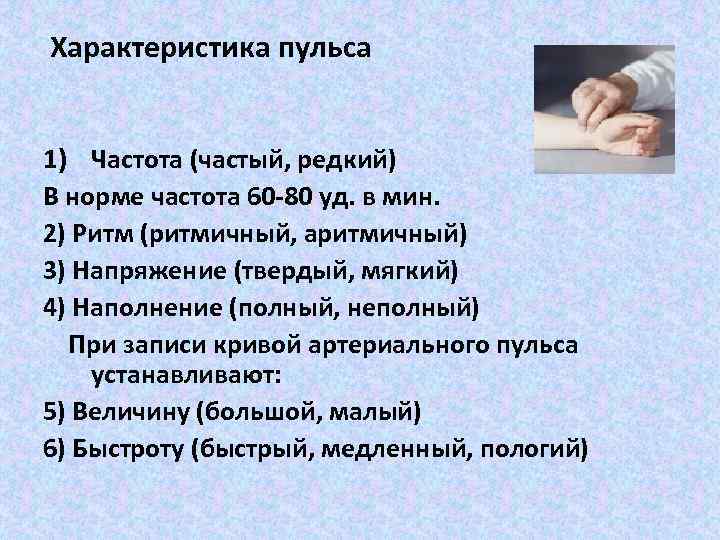 Характеристика пульса

1) Частота (частый, редкий)

В норме частота 60-80 уд. в мин.

2) Ритм (ритмичный, аритмичный)

3) Напряжение (твердый, мягкий)

4) Наполнение (полный, неполный)

При записи кривой артериального пульса устанавливают:

5) Величину (большой, малый)

6) Быстроту (быстрый, медленный, пологий)